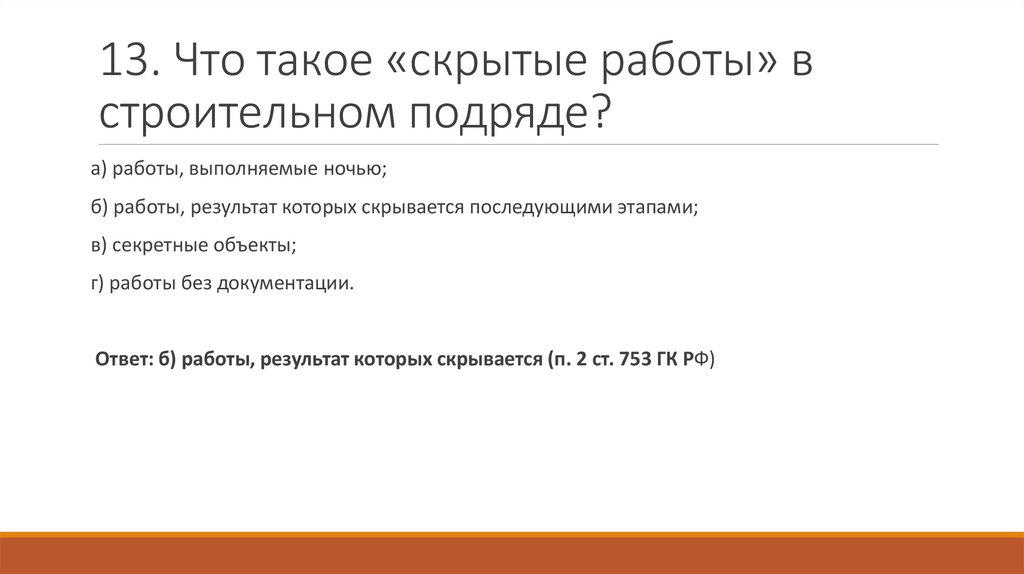 13. Что такое «скрытые работы» в строительном подряде?

а) работы, выполняемые ночью;

б) работы, результат которых скрывается последующими этапами;

в) секретные объекты;

г) работы без документации.

Ответ: б) работы, результат которых скрывается (п. 2 ст. 753 ГК РФ)